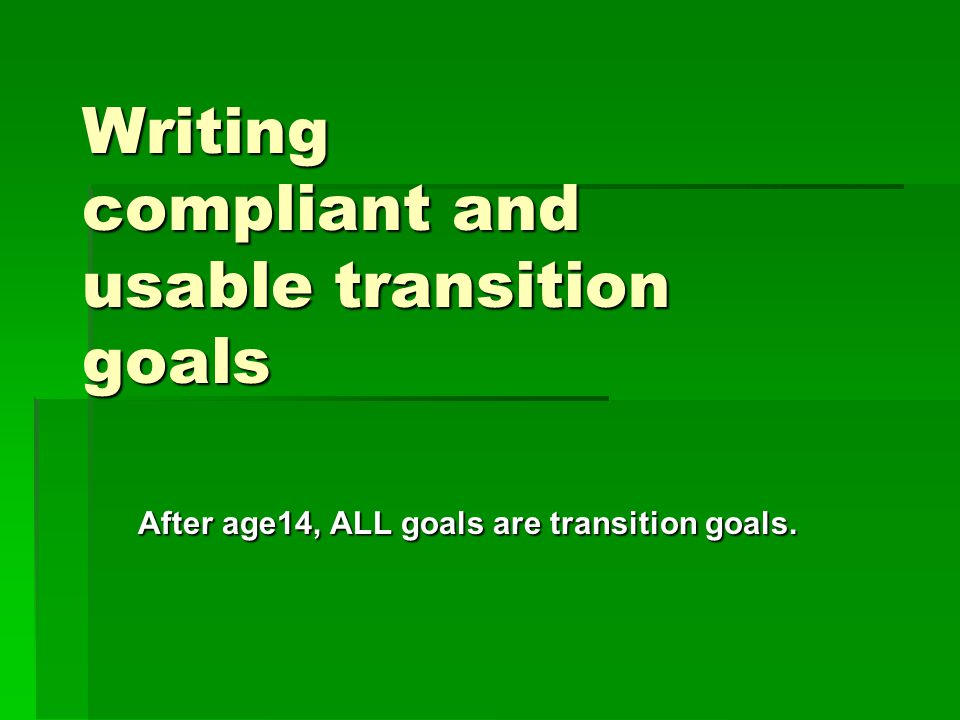 Writing compliant and usable transition goals

After age14, ALL goals are transition goals.